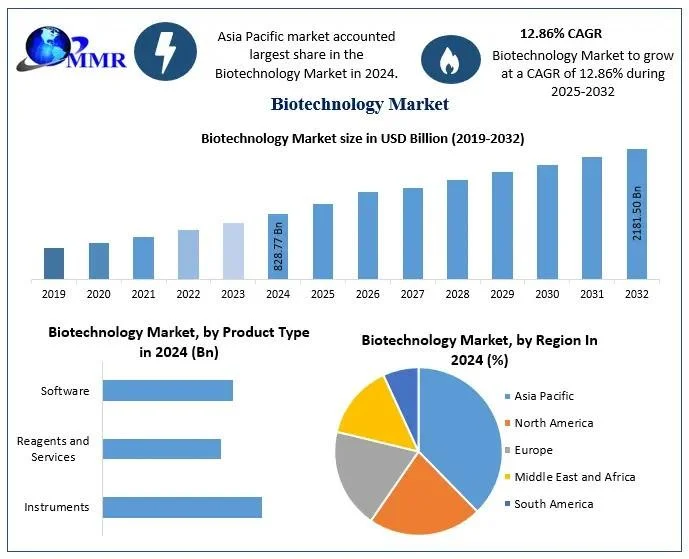 MMR

Asia Pacific market accounted largest share in the Biotechnology Market in 2024.

12.86% CAGR

Biotechnology Market to grow at a CAGR of 12.86% during 2025-2032

Biotechnology Market

Biotechnology Market size in USD Billion (2019-2032)

828.77 Bn

2181.50 Bn

2019 2020 2021 2022 2023 2024 2025 2026 2027 2028 2029 2030 2031 2032

Biotechnology Market, by Product Type in 2024 (Bn)

Software

Reagents and Services

Instruments

Biotechnology Market, by Region In 2024 (%)

Asia Pacific

North America

Europe

Middle East and Africa

South America